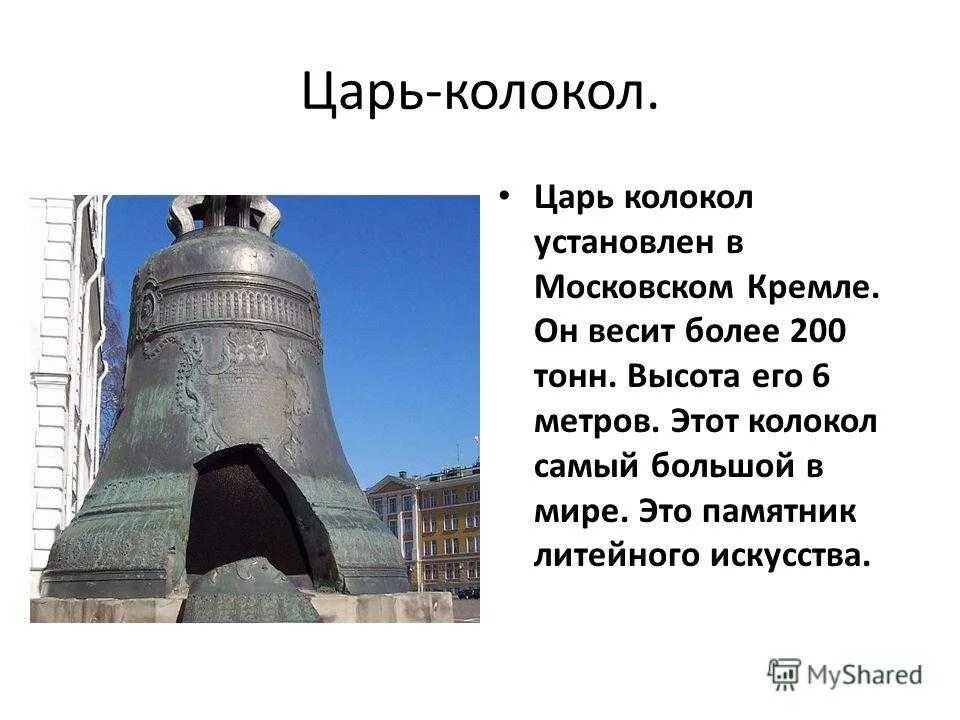 Царь-колокол.

• Царь колокол установлен в Московском Кремле. Он весит более 200 тонн. Высота его 6 метров. Этот колокол самый большой в мире. Это памятник литейного искусства.

MyShared